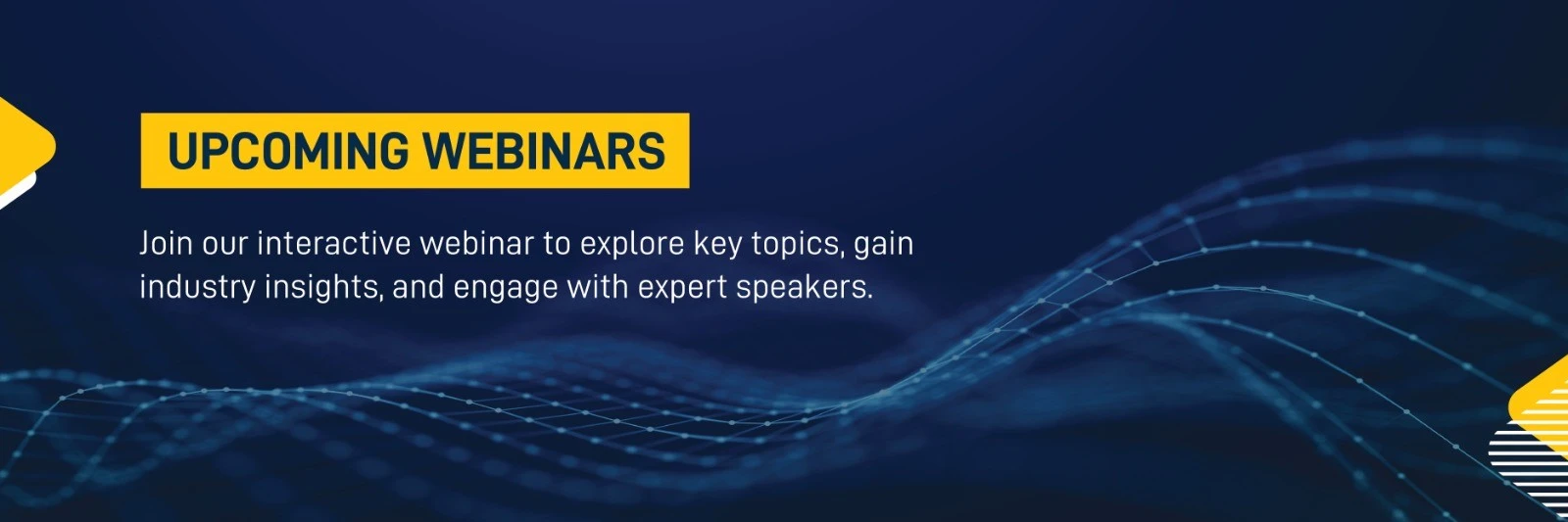 UPCOMING WEBINARS

Join our interactive webinar to explore key topics, gain industry insights, and engage with expert speakers.